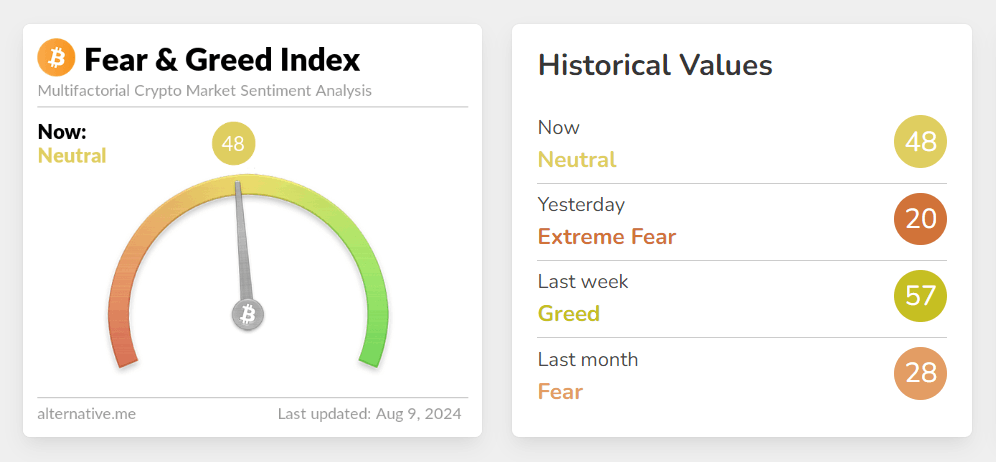 Fear & Greed Index
Multifactorial Crypto Market Sentiment Analysis

Now:
Neutral

48

alternative.me
Last updated: Aug 9, 2024

Historical Values

Now
Neutral
48

Yesterday
Extreme Fear
20

Last week
Greed
57

Last month
Fear
28